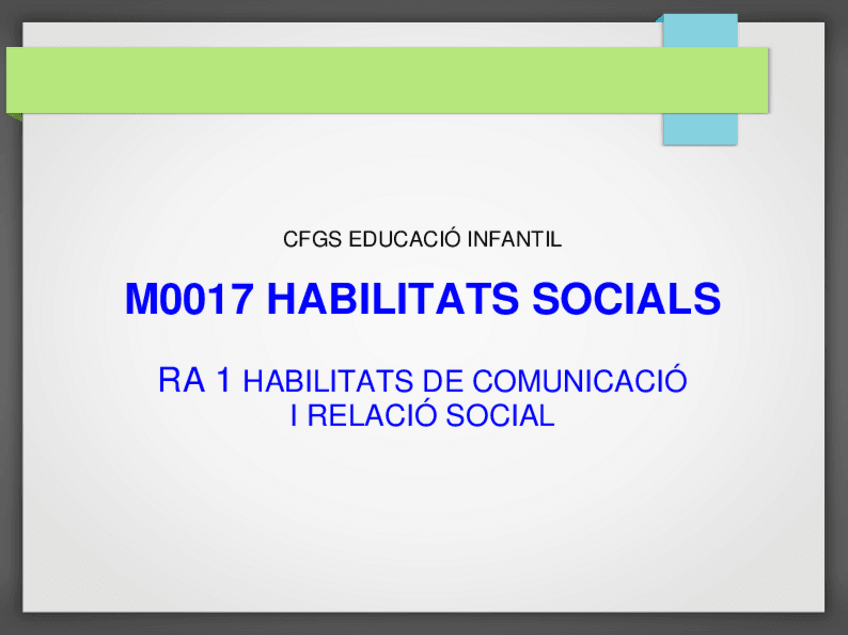 CFGS EDUCACIÓ INFANTIL

M0017 HABILITATS SOCIALS

RA 1 HABILITATS DE COMUNICACIÓ I RELACIÓ SOCIAL